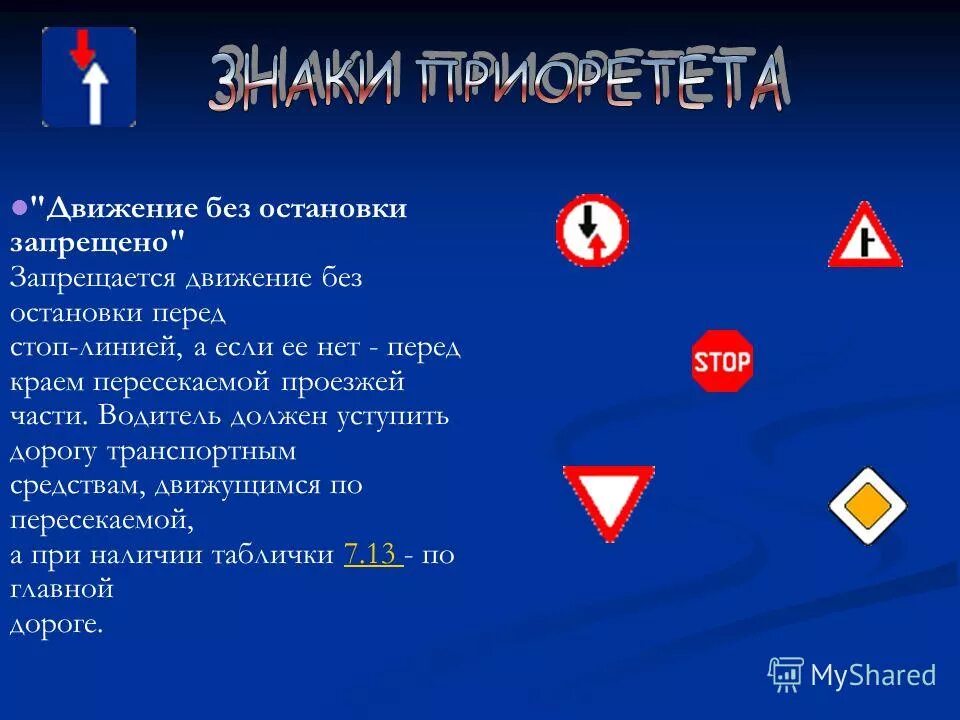 ЗНАКИ ПРИОРЕТЕТА

"Движение без остановки запрещено"
Запрещается движение без остановки перед
стоп-линией, а если ее нет - перед краем пересекаемой проезжей части. Водитель должен уступить дорогу транспортным
средствам, движущимся по пересекаемой,
а при наличии таблички 7.13 - по главной
дороге.

STOP

MyShared